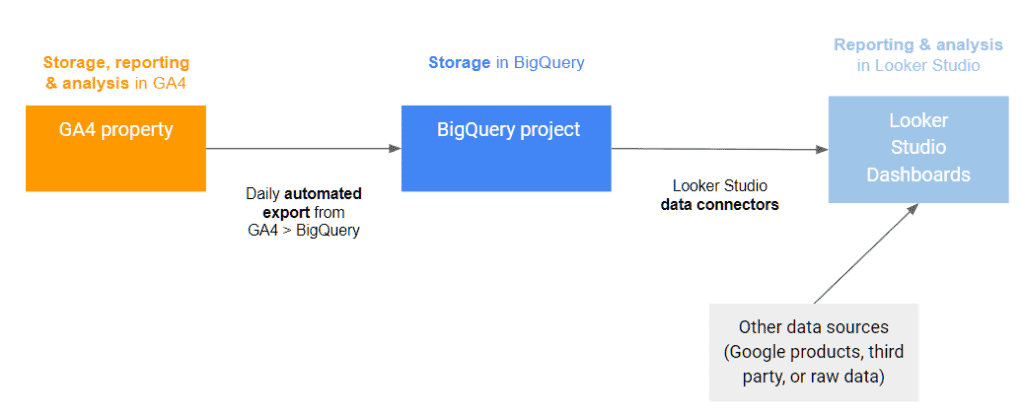 Storage, reporting & analysis in GA4

GA4 property

Daily automated export from GA4 > BigQuery

Storage in BigQuery

BigQuery project

Looker Studio data connectors

Reporting & analysis in Looker Studio

Looker Studio Dashboards

Other data sources (Google products, third party, or raw data)